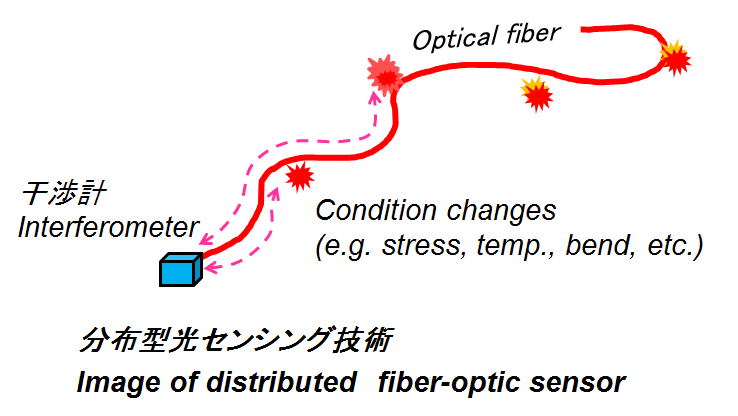 Optical fiber

干渉計
Interferometer

Condition changes
(e.g. stress, temp., bend, etc.)

分布型光センシング技術
Image of distributed fiber-optic sensor